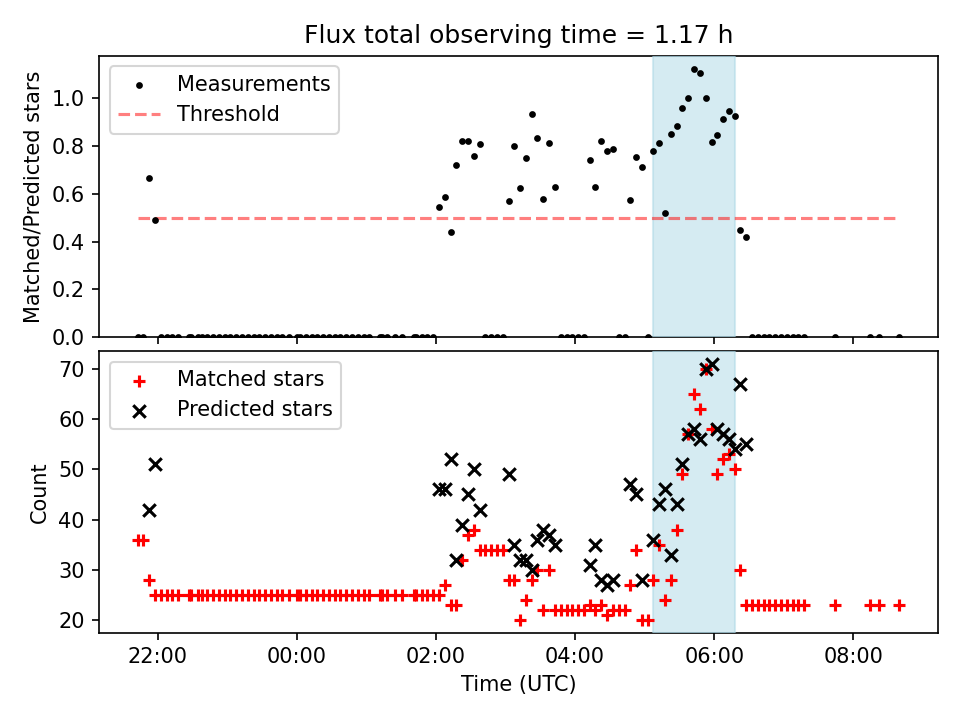 Flux total observing time = 1.17 h

Measurements
Threshold

Matched/Predicted stars

1.0
0.8
0.6
0.4
0.2
0.0

Matched stars
Predicted stars

Count

70
60
50
40
30
20

22:00
00:00
02:00
04:00
06:00
08:00

Time (UTC)